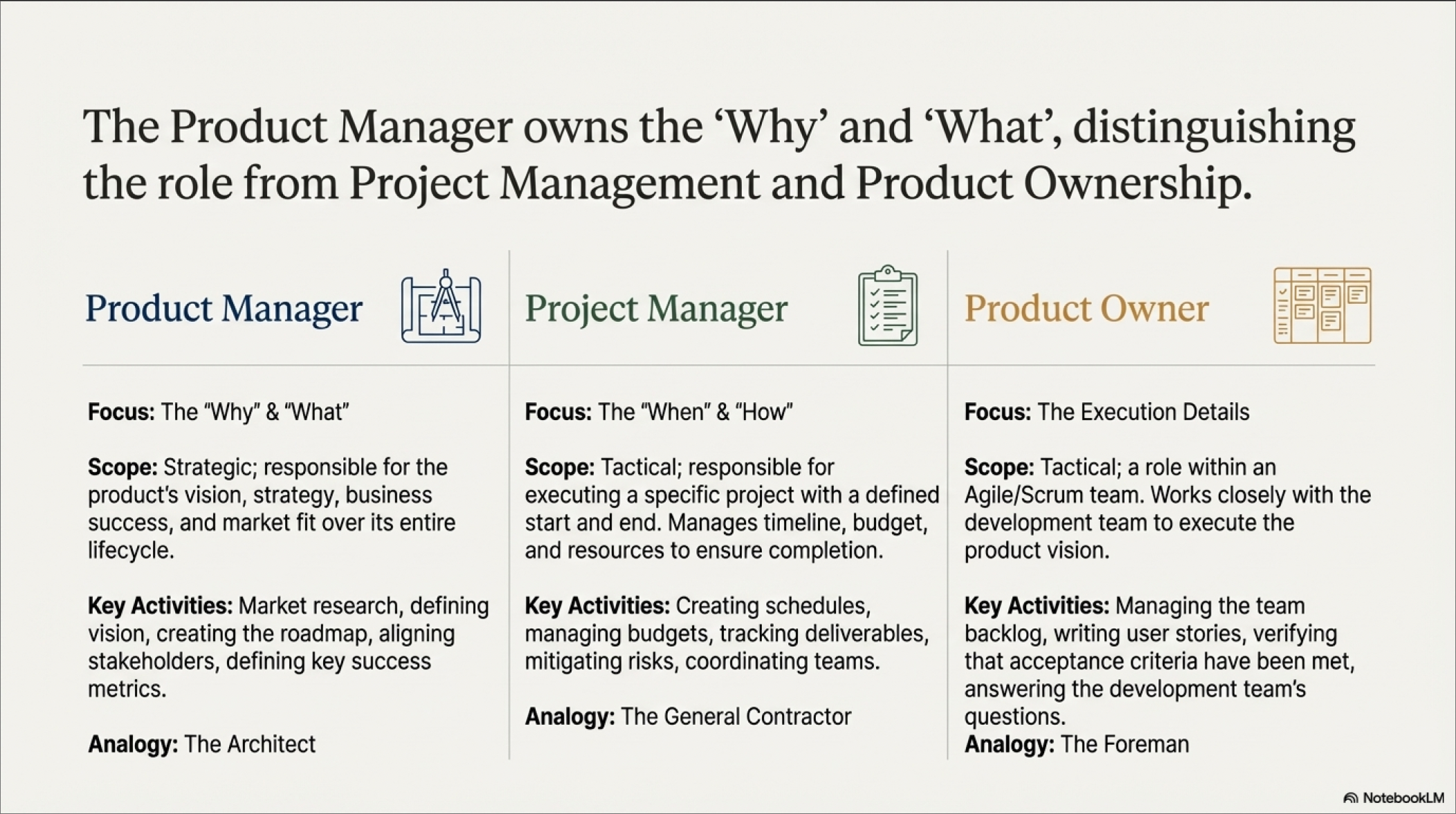 The Product Manager owns the ‘Why’ and ‘What’, distinguishing the role from Project Management and Product Ownership.

Product Manager

Focus: The “Why” & “What”

Scope: Strategic; responsible for the product's vision, strategy, business success, and market fit over its entire lifecycle.

Key Activities: Market research, defining vision, creating the roadmap, aligning stakeholders, defining key success metrics.

Analogy: The Architect

Project Manager

Focus: The “When” & “How”

Scope: Tactical; responsible for executing a specific project with a defined start and end. Manages timeline, budget, and resources to ensure completion.

Key Activities: Creating schedules, managing budgets, tracking deliverables, mitigating risks, coordinating teams.

Analogy: The General Contractor

Product Owner

Focus: The Execution Details

Scope: Tactical; a role within an Agile/Scrum team. Works closely with the development team to execute the product vision.

Key Activities: Managing the team backlog, writing user stories, verifying that acceptance criteria have been met, answering the development team's questions.
Analogy: The Foreman

NotebookLM